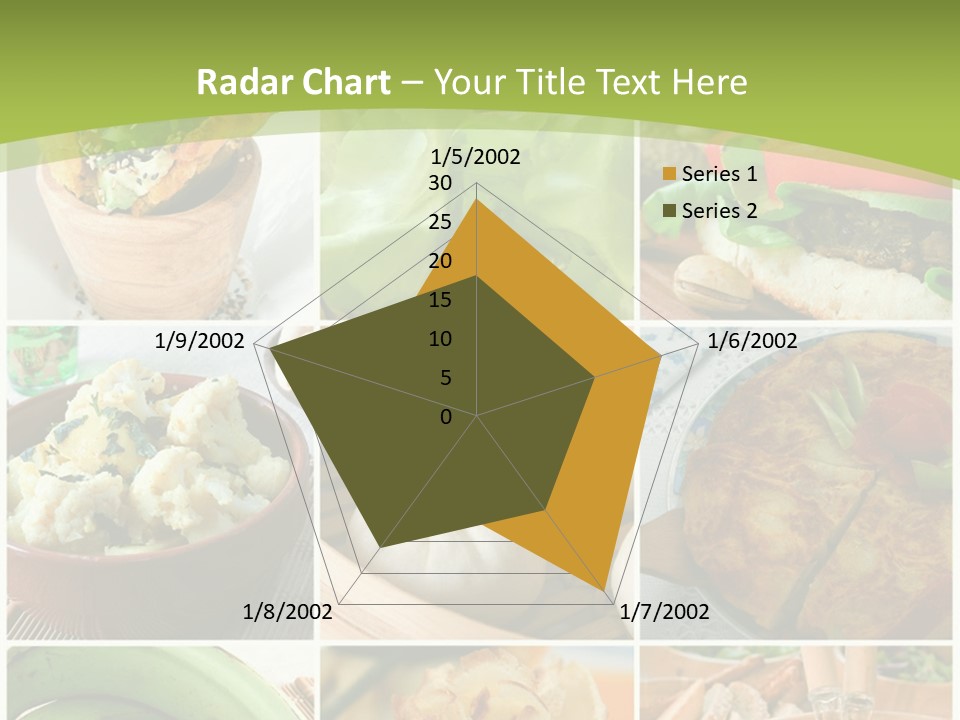 Radar Chart – Your Title Text Here

1/5/2002
30
25
20
15
10
5
0
1/6/2002
1/7/2002
1/8/2002
1/9/2002

Series 1
Series 2